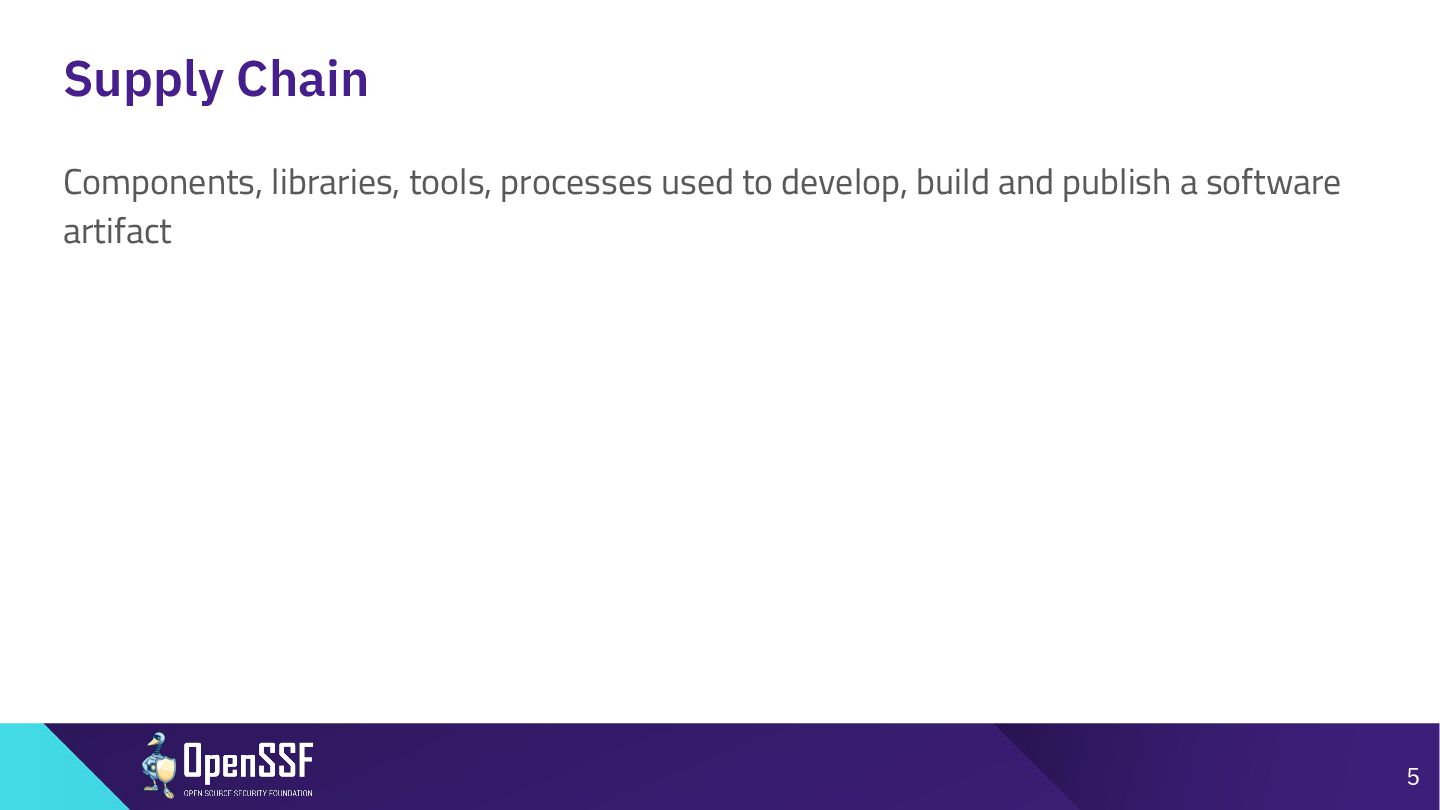 Supply Chain

Components, libraries, tools, processes used to develop, build and publish a software artifact

OpenSSF
OPEN SOURCE SECURITY FOUNDATION

5